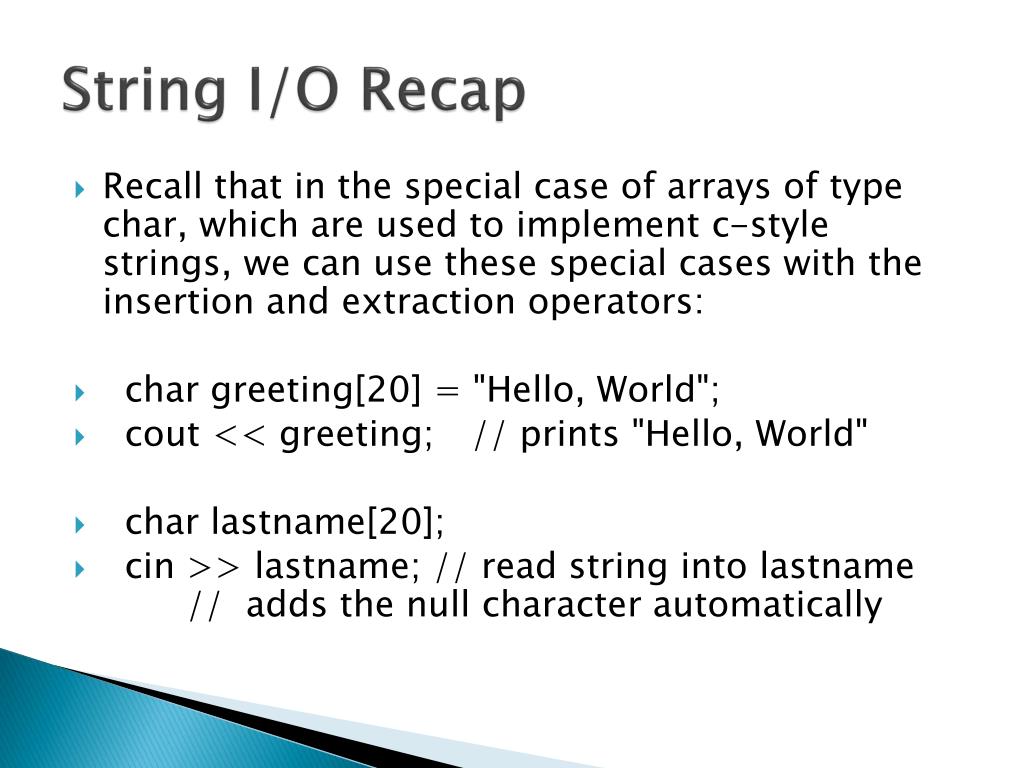 String I/O Recap

Recall that in the special case of arrays of type char, which are used to implement c-style strings, we can use these special cases with the insertion and extraction operators:

char greeting[20] = "Hello, World";

cout << greeting;   // prints "Hello, World"

char lastname[20];

cin >> lastname; // read string into lastname
    //  adds the null character automatically